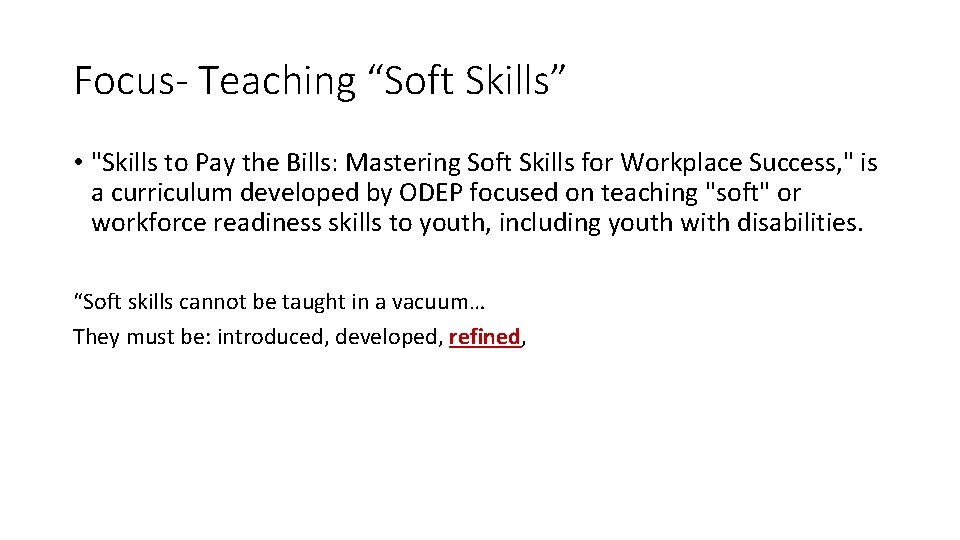 Focus- Teaching “Soft Skills”

• "Skills to Pay the Bills: Mastering Soft Skills for Workplace Success," is a curriculum developed by ODEP focused on teaching "soft" or workforce readiness skills to youth, including youth with disabilities.

“Soft skills cannot be taught in a vacuum…
They must be: introduced, developed, refined,